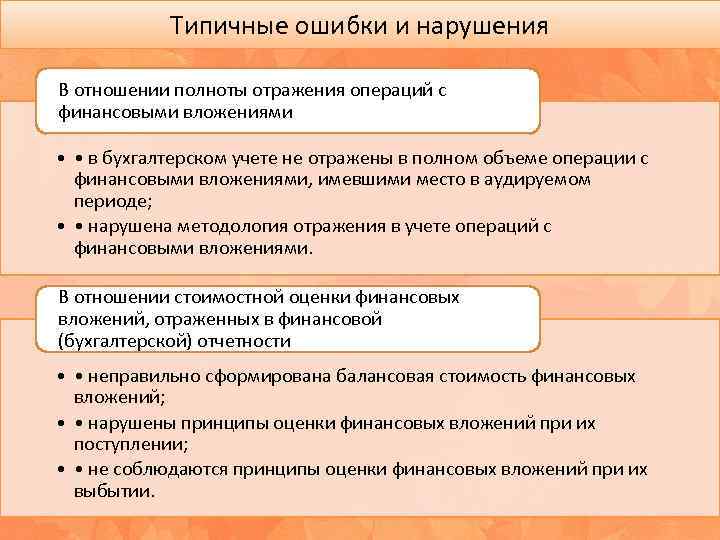 Типичные ошибки и нарушения

В отношении полноты отражения операций с финансовыми вложениями

• • в бухгалтерском учете не отражены в полном объеме операции с финансовыми вложениями, имевшими место в аудируемом периоде;
• • нарушена методология отражения в учете операций с финансовыми вложениями.

В отношении стоимостной оценки финансовых вложений, отраженных в финансовой (бухгалтерской) отчетности

• • неправильно сформирована балансовая стоимость финансовых вложений;
• • нарушены принципы оценки финансовых вложений при их поступлении;
• • не соблюдаются принципы оценки финансовых вложений при их выбытии.